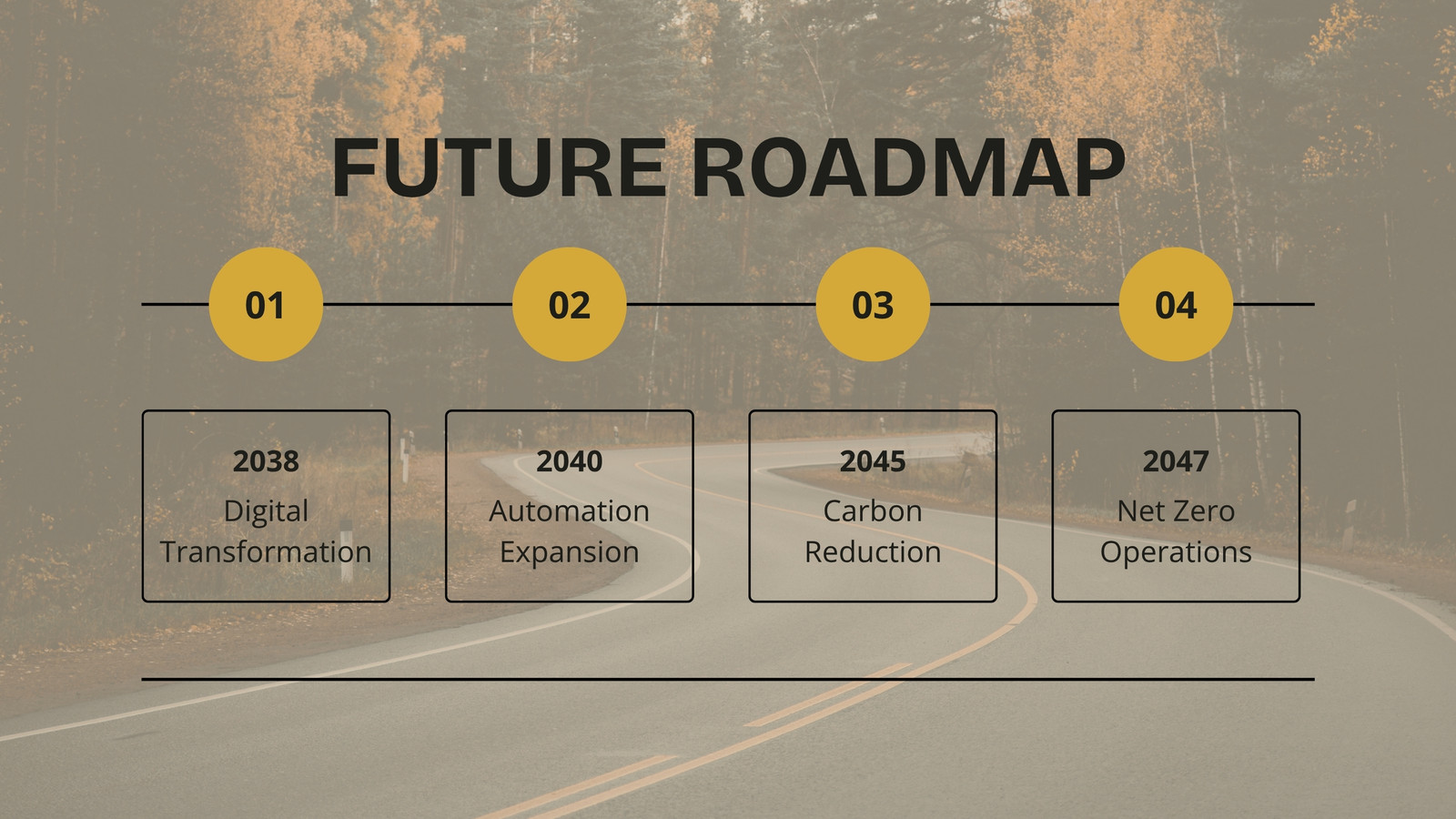 FUTURE ROADMAP

01

02

03

04

2038
Digital Transformation

2040
Automation Expansion

2045
Carbon Reduction

2047
Net Zero Operations